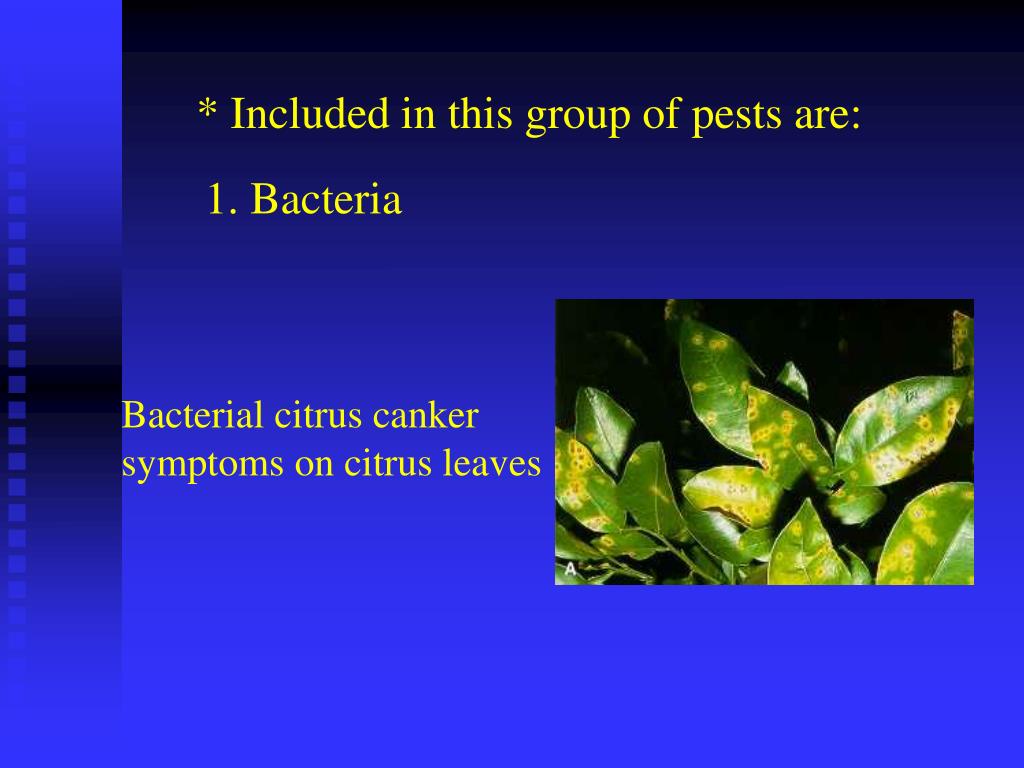 * Included in this group of pests are:

1. Bacteria

Bacterial citrus canker symptoms on citrus leaves

A